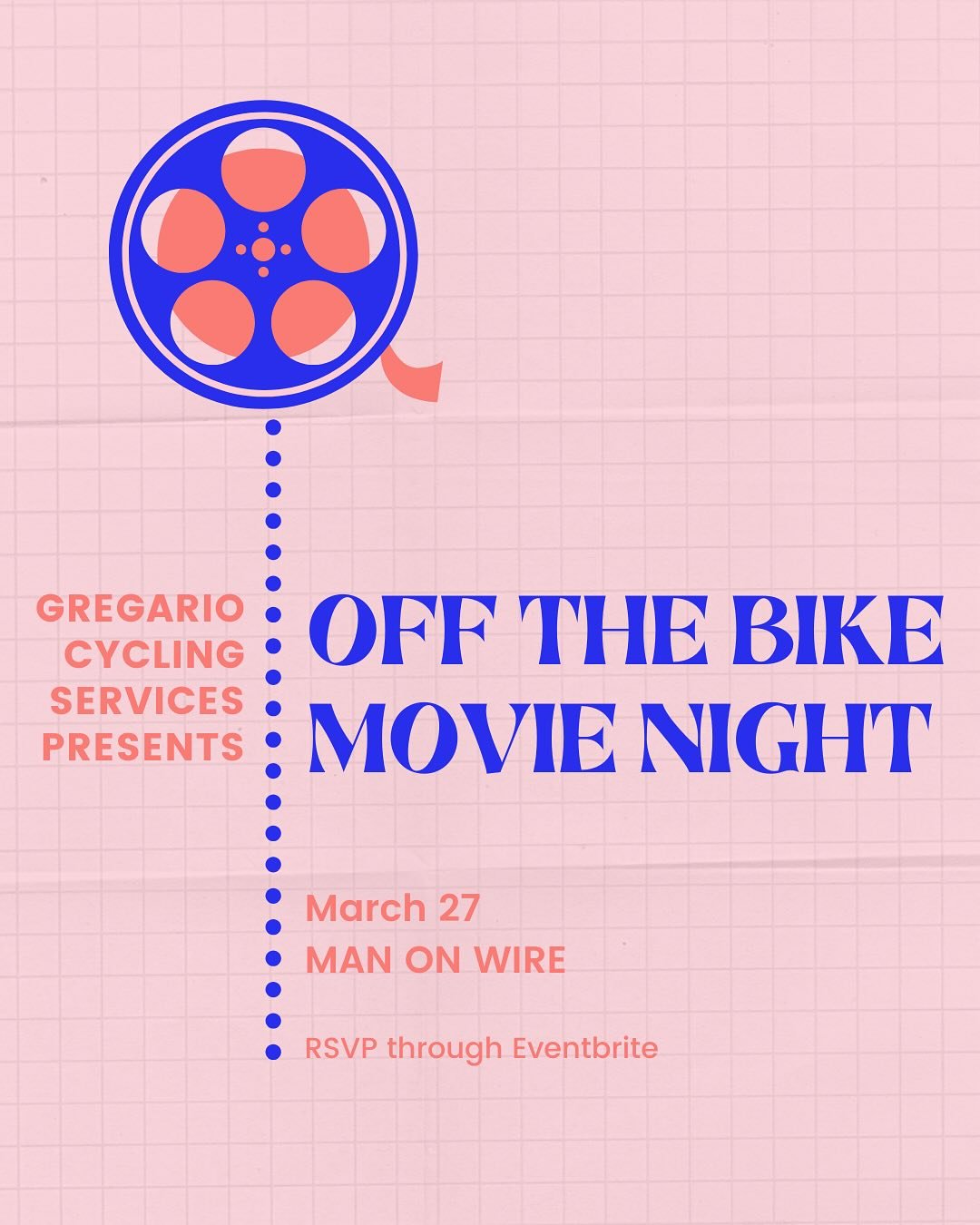 GREGARIO CYCLING SERVICES PRESENTS

OFF THE BIKE MOVIE NIGHT

March 27
MAN ON WIRE

RSVP through Eventbrite